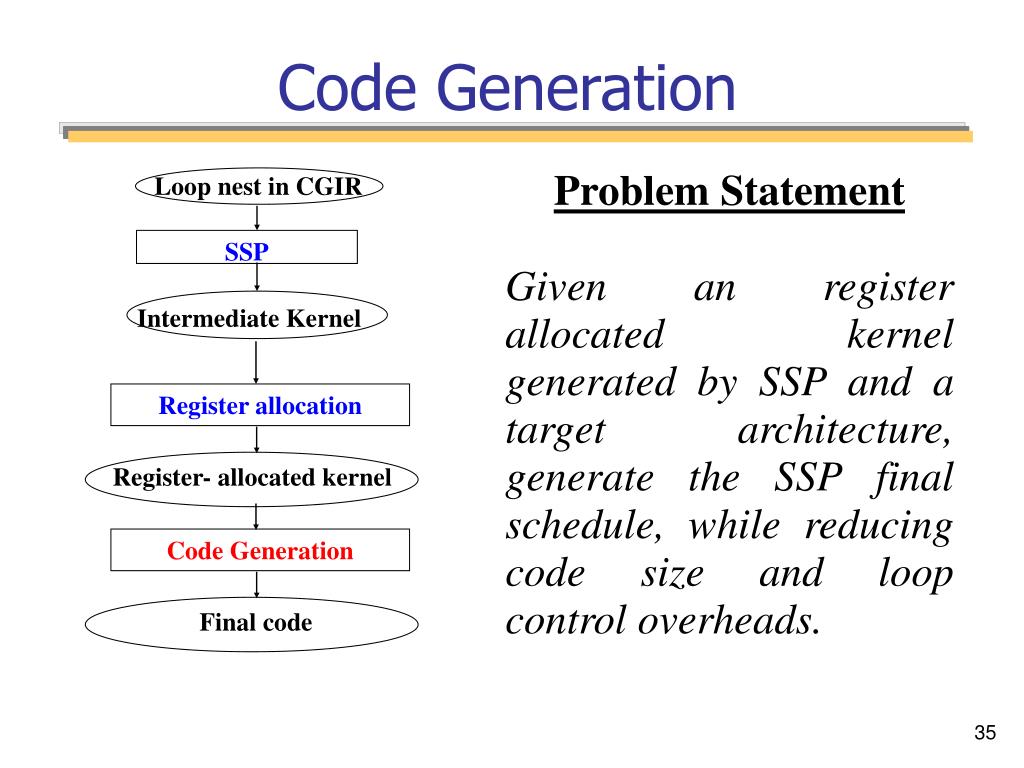 Code Generation

Loop nest in CGIR

SSP

Intermediate Kernel

Register allocation

Register- allocated kernel

Code Generation

Final code

Problem Statement

Given an register allocated kernel generated by SSP and a target architecture, generate the SSP final schedule, while reducing code size and loop control overheads.

35